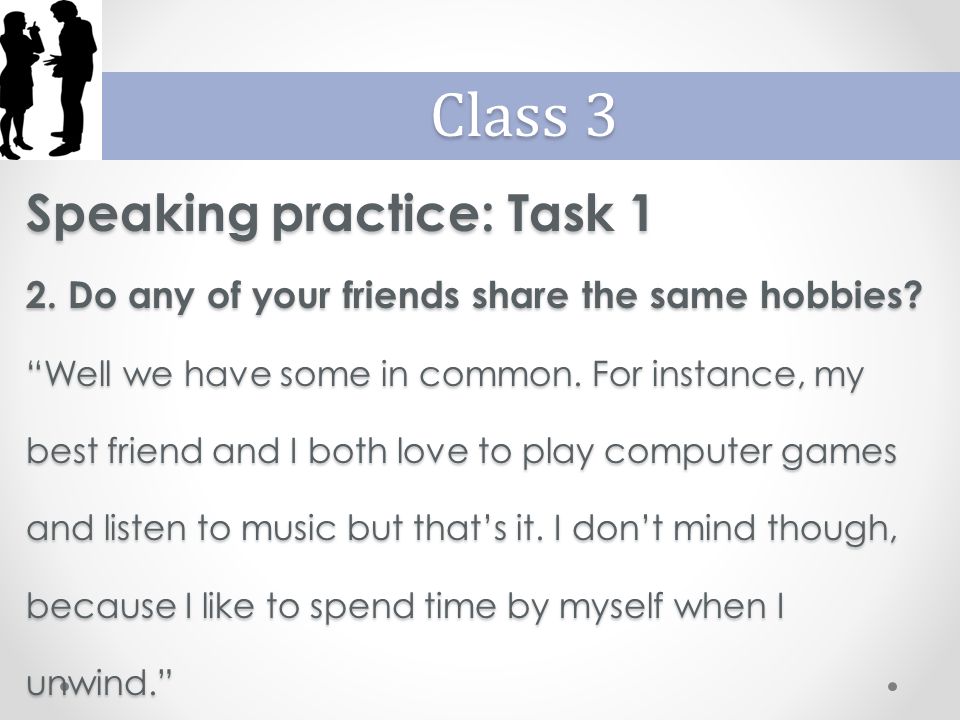 Class 3

Speaking practice: Task 1

2. Do any of your friends share the same hobbies?

“Well we have some in common. For instance, my best friend and I both love to play computer games and listen to music but that’s it. I don’t mind though, because I like to spend time by myself when I unwind.”